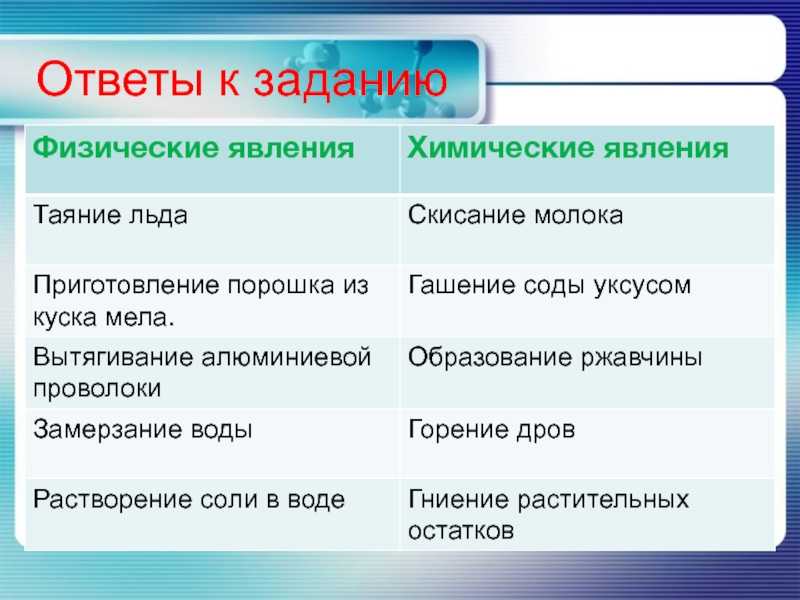 Ответы к заданию

| Физические явления | Химические явления |
|---|---|
| Таяние льда | Скисание молока |
| Приготовление порошка из куска мела. | Гашение соды уксусом |
| Вытягивание алюминиевой проволоки | Образование ржавчины |
| Замерзание воды | Горение дров |
| Растворение соли в воде | Гниение растительных остатков |